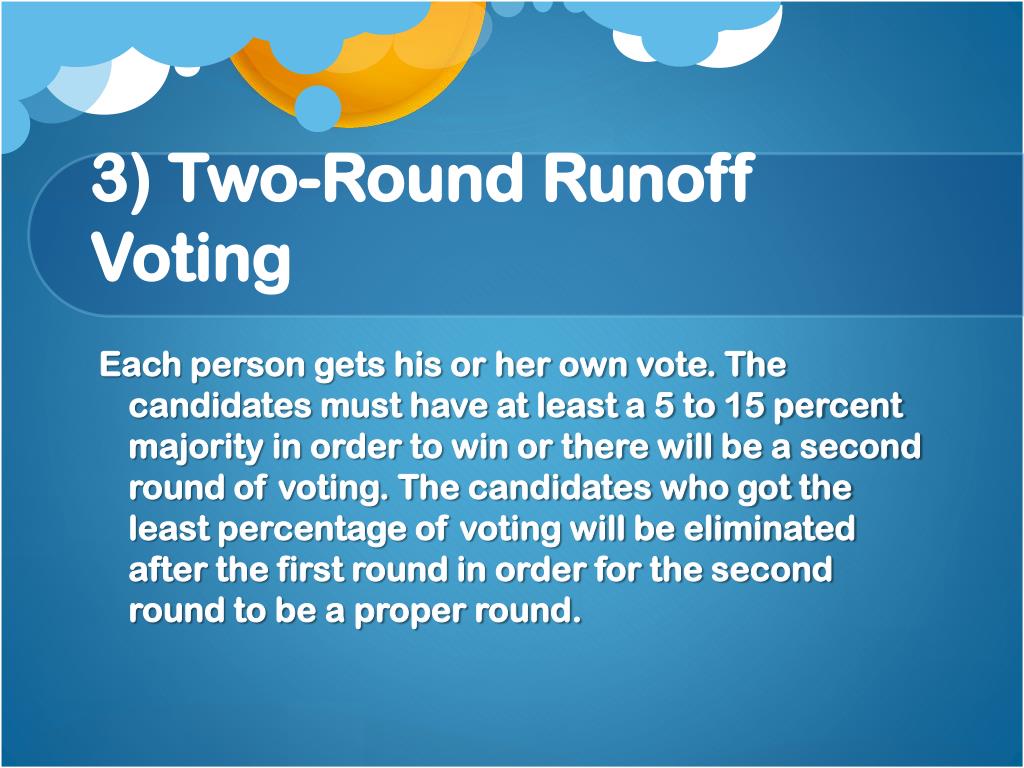 3) Two-Round Runoff Voting

Each person gets his or her own vote. The candidates must have at least a 5 to 15 percent majority in order to win or there will be a second round of voting. The candidates who got the least percentage of voting will be eliminated after the first round in order for the second round to be a proper round.